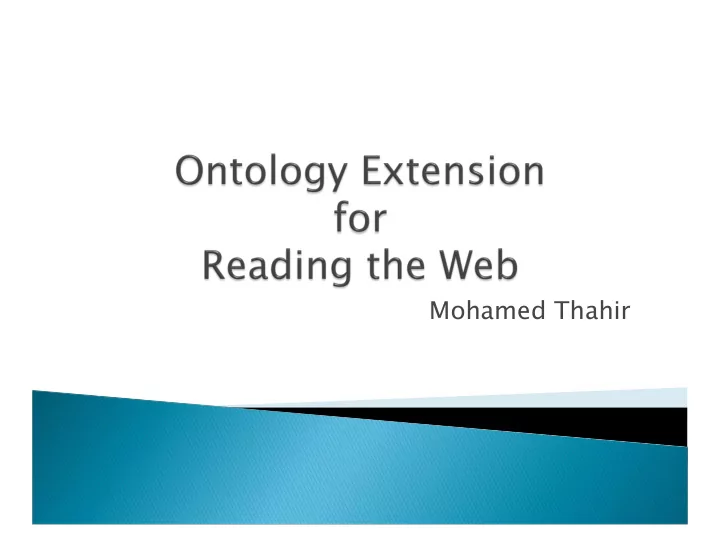 Ontology Extension
for
Reading the Web

Mohamed Thahir